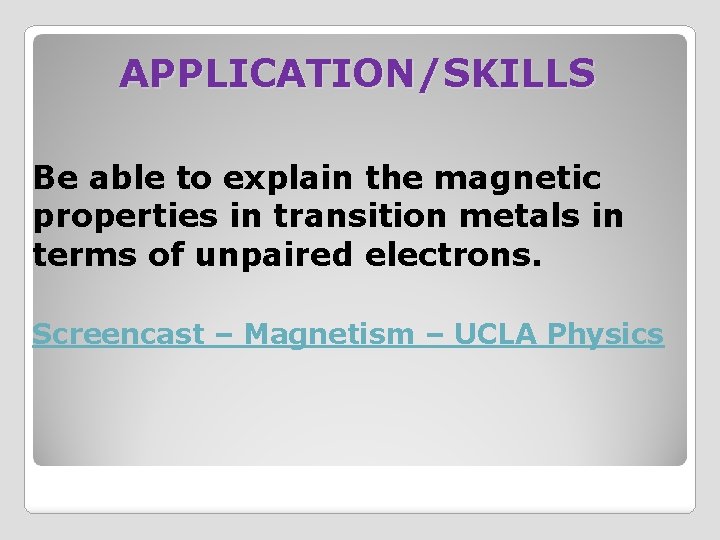 APPLICATION/SKILLS

Be able to explain the magnetic properties in transition metals in terms of unpaired electrons.

Screencast – Magnetism – UCLA Physics